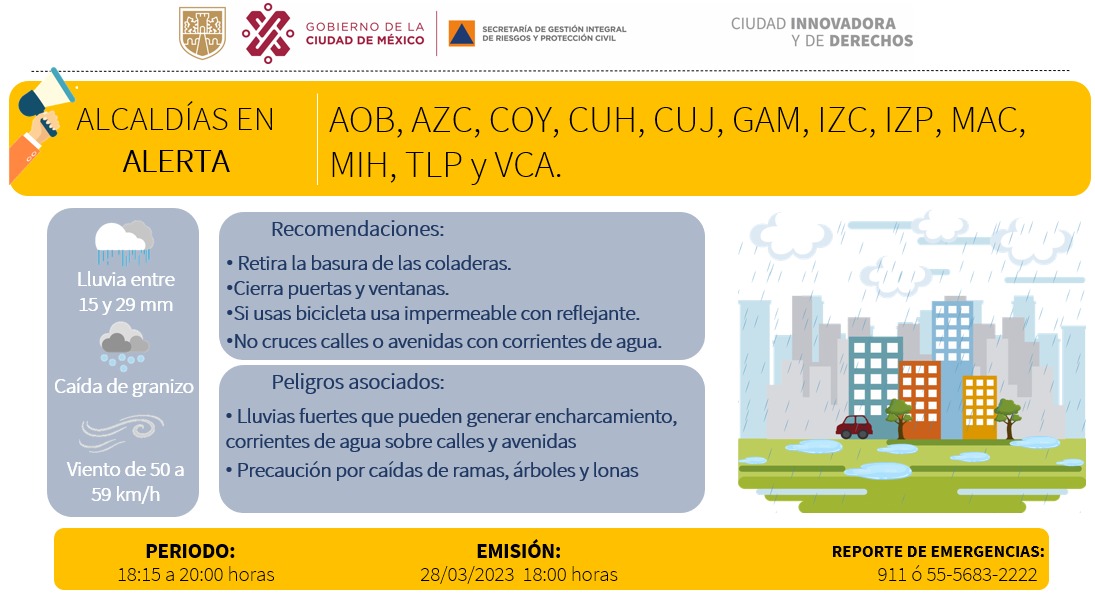 GOBIERNO DE LA CIUDAD DE MÉXICO

SECRETARÍA DE GESTIÓN INTEGRAL DE RIESGOS Y PROTECCIÓN CIVIL

CIUDAD INNOVADORA Y DE DERECHOS

ALCALDÍAS EN ALERTA

AOB, AZC, COY, CUH, CUJ, GAM, IZC, IZP, MAC, MIH, TLP y VCA.

Lluvia entre 15 y 29 mm

Caída de granizo

Viento de 50 a 59 km/h

Recomendaciones:

• Retira la basura de las coladeras.
•Cierra puertas y ventanas.
•Si usas bicicleta usa impermeable con reflejante.
•No cruces calles o avenidas con corrientes de agua.

Peligros asociados:

• Lluvias fuertes que pueden generar encharcamiento, corrientes de agua sobre calles y avenidas
• Precaución por caídas de ramas, árboles y lonas

PERIODO:
18:15 a 20:00 horas

EMISIÓN:
28/03/2023 18:00 horas

REPORTE DE EMERGENCIAS:
911 ó 55-5683-2222